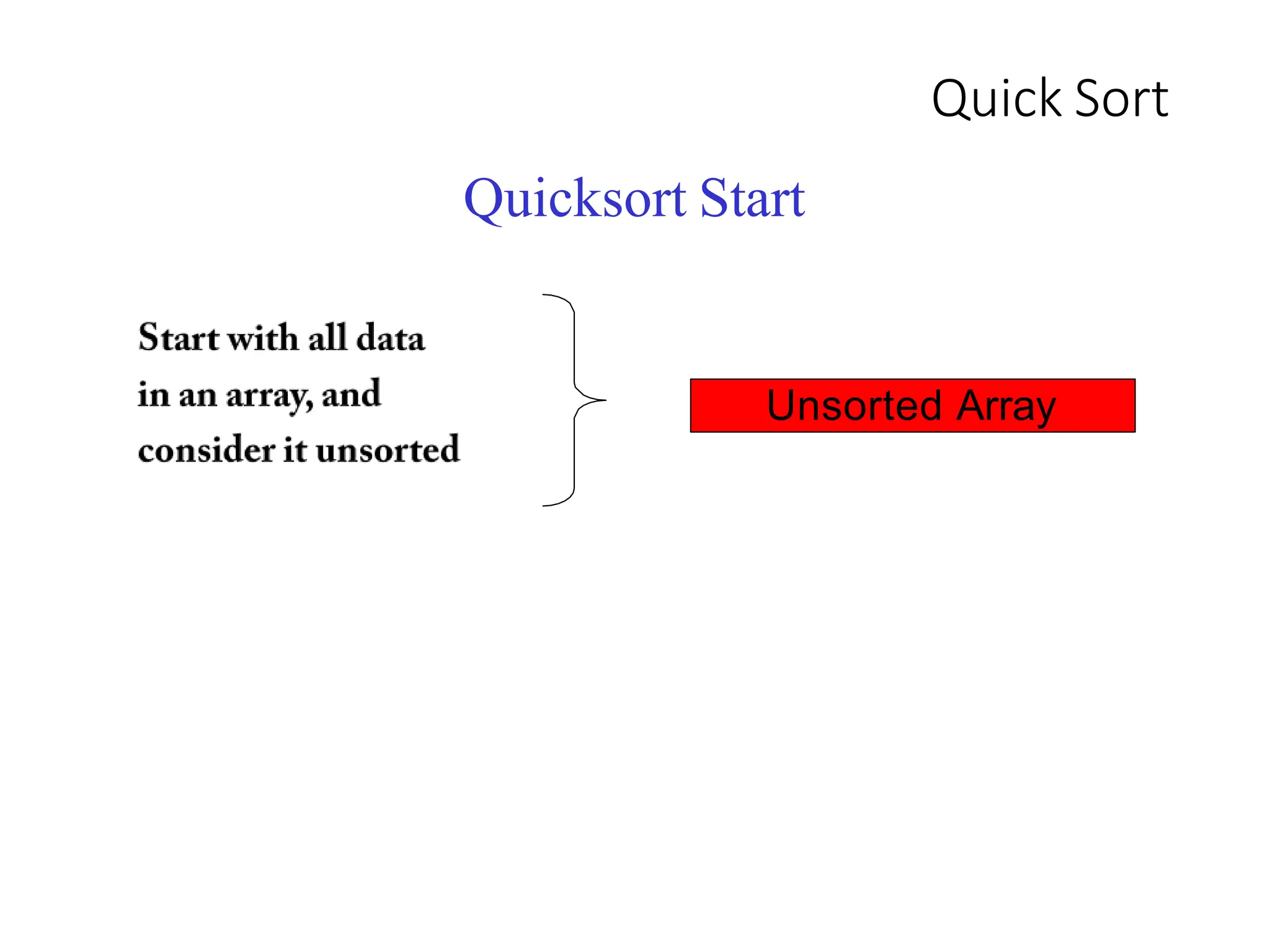 Quick Sort

Quicksort Start

Start with all data in an array, and consider it unsorted

Unsorted Array